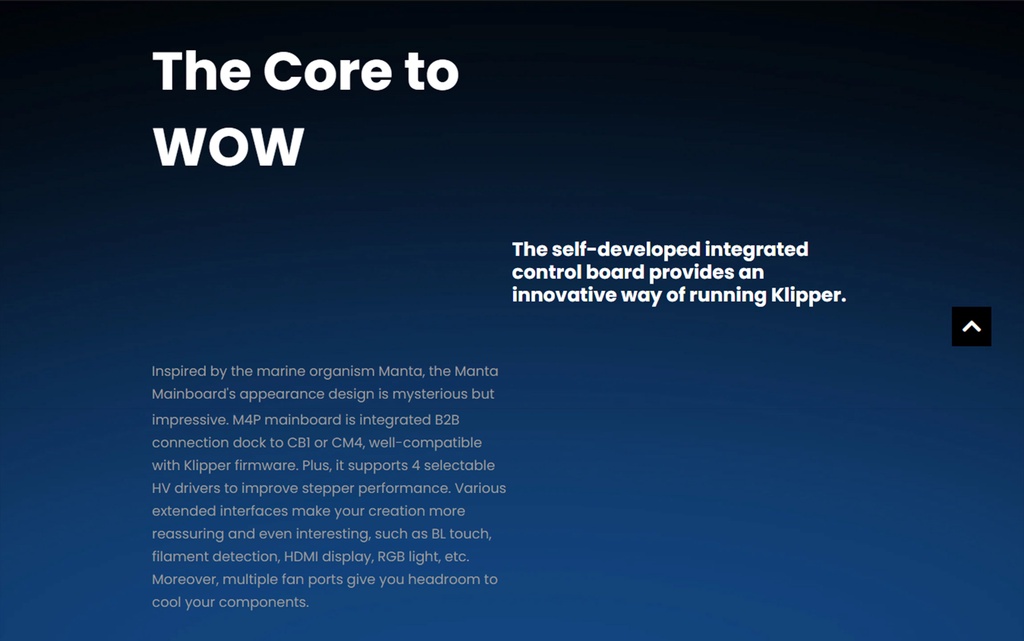 The Core to WOW

The self-developed integrated control board provides an innovative way of running Klipper.

Inspired by the marine organism Manta, the Manta Mainboard's appearance design is mysterious but impressive. M4P mainboard is integrated B2B connection dock to CB1 or CM4, well-compatible with Klipper firmware. Plus, it supports 4 selectable HV drivers to improve stepper performance. Various extended interfaces make your creation more reassuring and even interesting, such as BL touch, filament detection, HDMI display, RGB light, etc. Moreover, multiple fan ports give you headroom to cool your components.